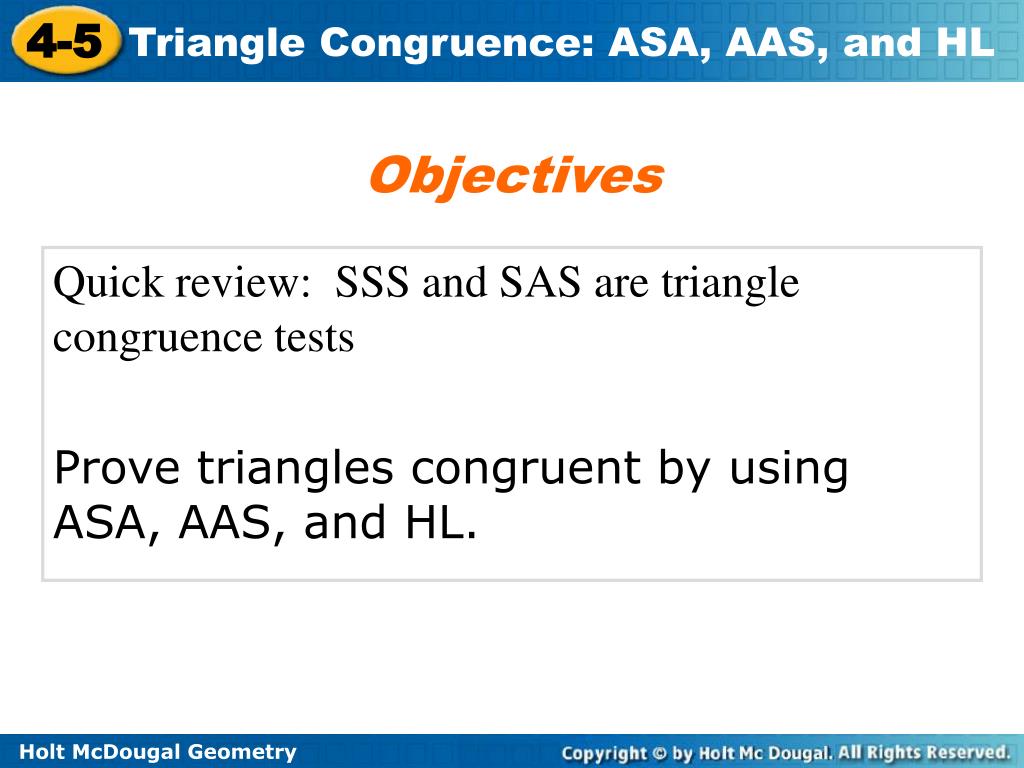 4-5 Triangle Congruence: ASA, AAS, and HL

Objectives

Quick review: SSS and SAS are triangle congruence tests

Prove triangles congruent by using ASA, AAS, and HL.

Holt McDougal Geometry

Copyright © by Holt Mc Dougal. All Rights Reserved.